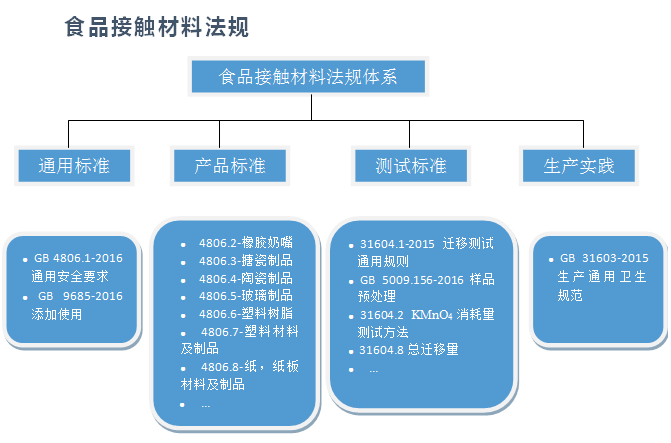 食品接触材料法规

食品接触材料法规体系

通用标准

产品标准

测试标准

生产实践

- GB 4806.1-2016 通用安全要求
- GB 9685-2016 添加使用

- 4806.2-橡胶奶嘴
- 4806.3-搪瓷制品
- 4806.4-陶瓷制品
- 4806.5-玻璃制品
- 4806.6-塑料树脂
- 4806.7-塑料材料及制品
- 4806.8-纸，纸板材料及制品
- ...

- 31604.1-2015 迁移测试通用规则
- GB 5009.156-2016 样品预处理
- 31604.2 $KMnO_4$ 消耗量测试方法
- 31604.8 总迁移量
- ...

- GB 31603-2015 生产通用卫生规范